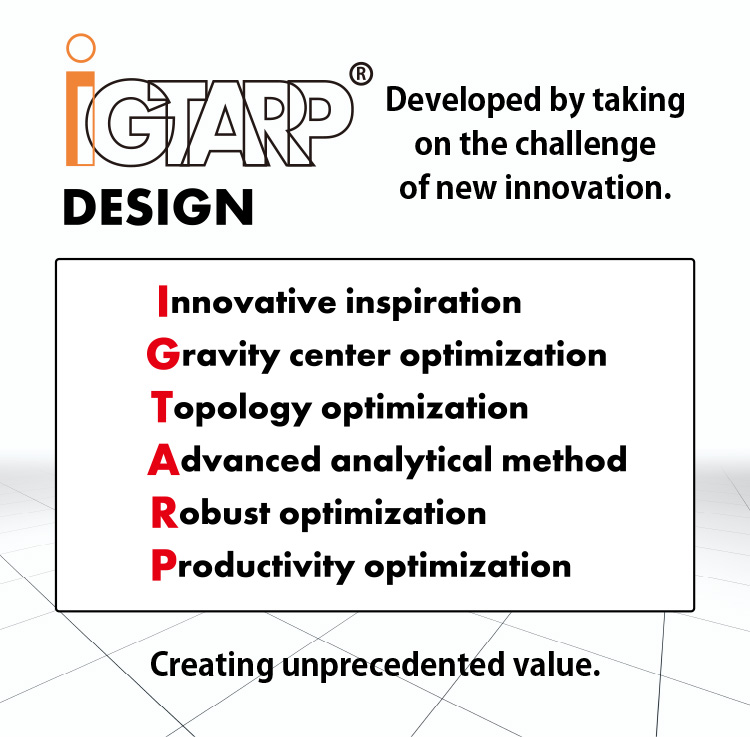 iGTARP®
DESIGN

Developed by taking on the challenge of new innovation.

Innovative inspiration
Gravity center optimization
Topology optimization
Advanced analytical method
Robust optimization
Productivity optimization

Creating unprecedented value.